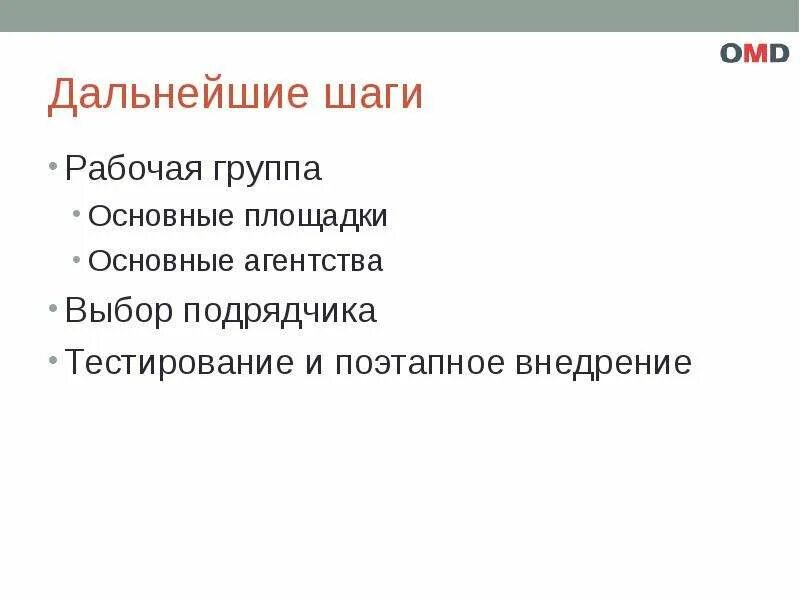 OMD

Дальнейшие шаги

• Рабочая группа
  • Основные площадки
  • Основные агентства
• Выбор подрядчика
• Тестирование и поэтапное внедрение